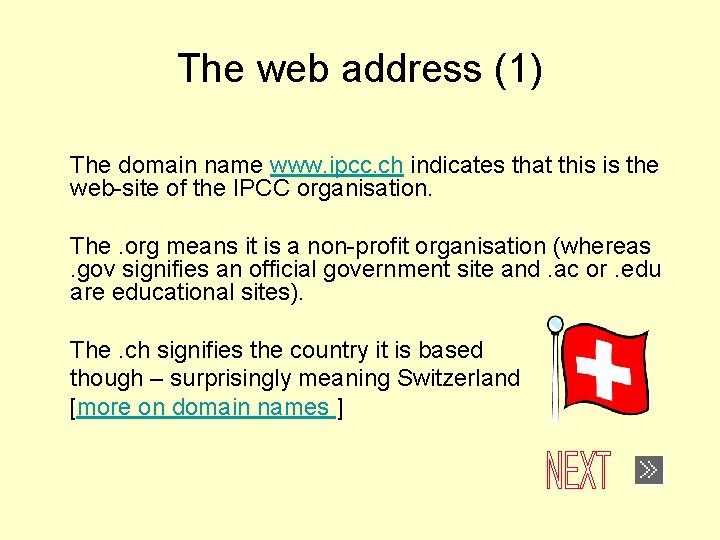 The web address (1)

The domain name www.ipcc.ch indicates that this is the web-site of the IPCC organisation.

The .org means it is a non-profit organisation (whereas .gov signifies an official government site and .ac or .edu are educational sites).

The .ch signifies the country it is based though – surprisingly meaning Switzerland [more on domain names ]

NEXT